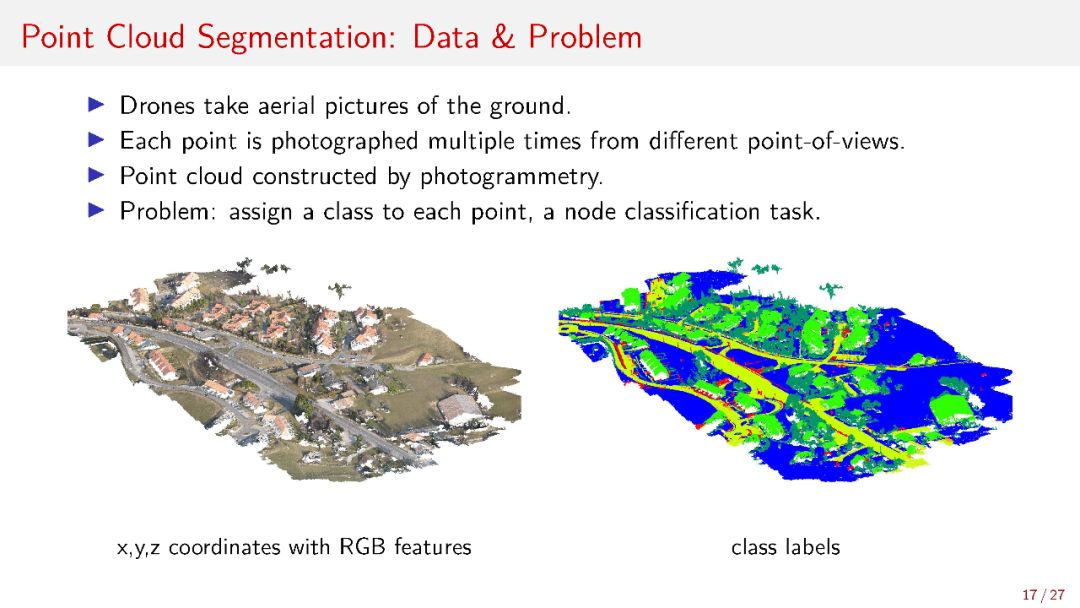 Point Cloud Segmentation: Data & Problem

▶ Drones take aerial pictures of the ground.
▶ Each point is photographed multiple times from different point-of-views.
▶ Point cloud constructed by photogrammetry.
▶ Problem: assign a class to each point, a node classification task.

x,y,z coordinates with RGB features

class labels

17 / 27